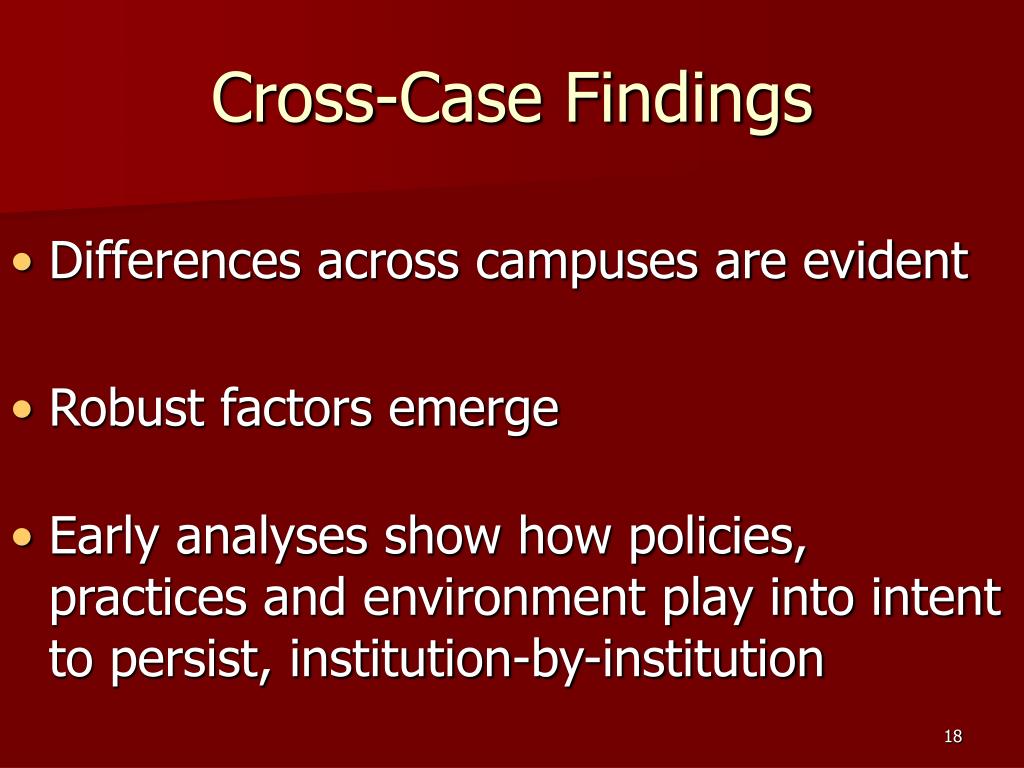 Cross-Case Findings

• Differences across campuses are evident

• Robust factors emerge

• Early analyses show how policies, practices and environment play into intent to persist, institution-by-institution

18